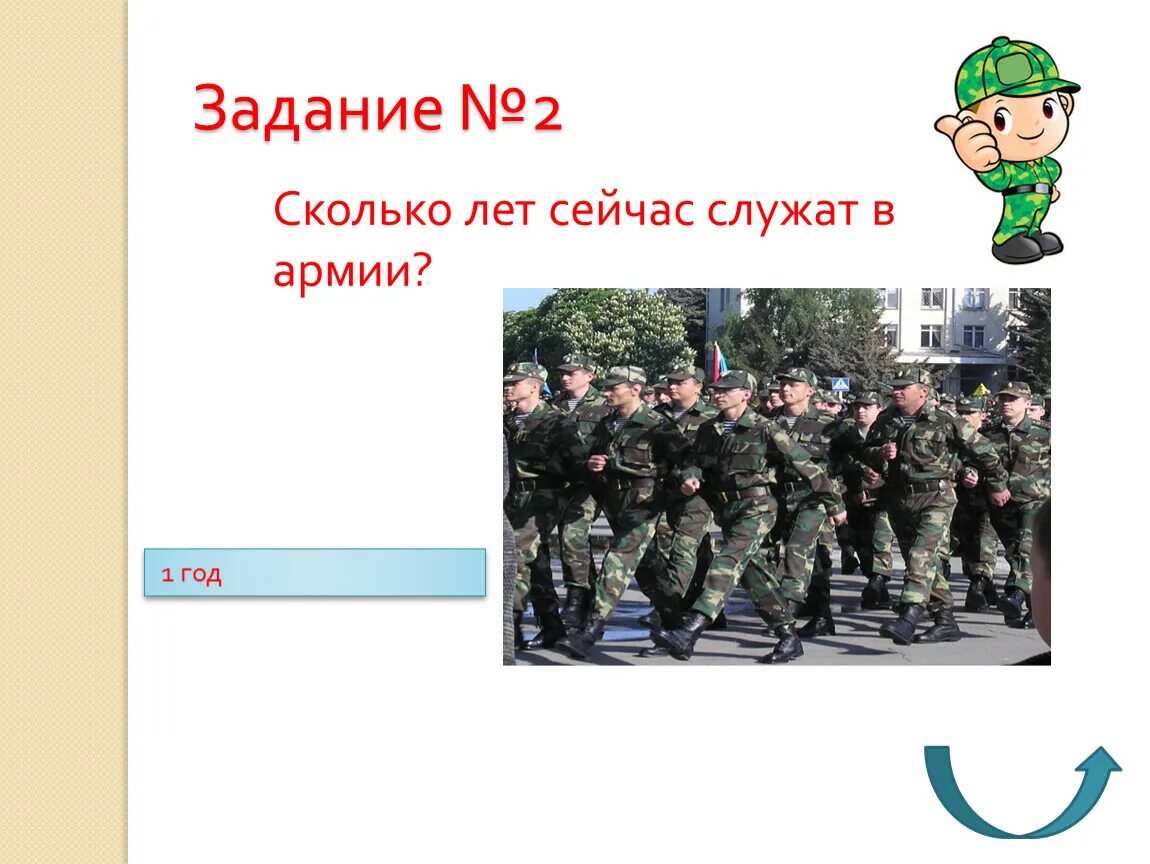 Задание №2

Сколько лет сейчас служат в армии?

1 год